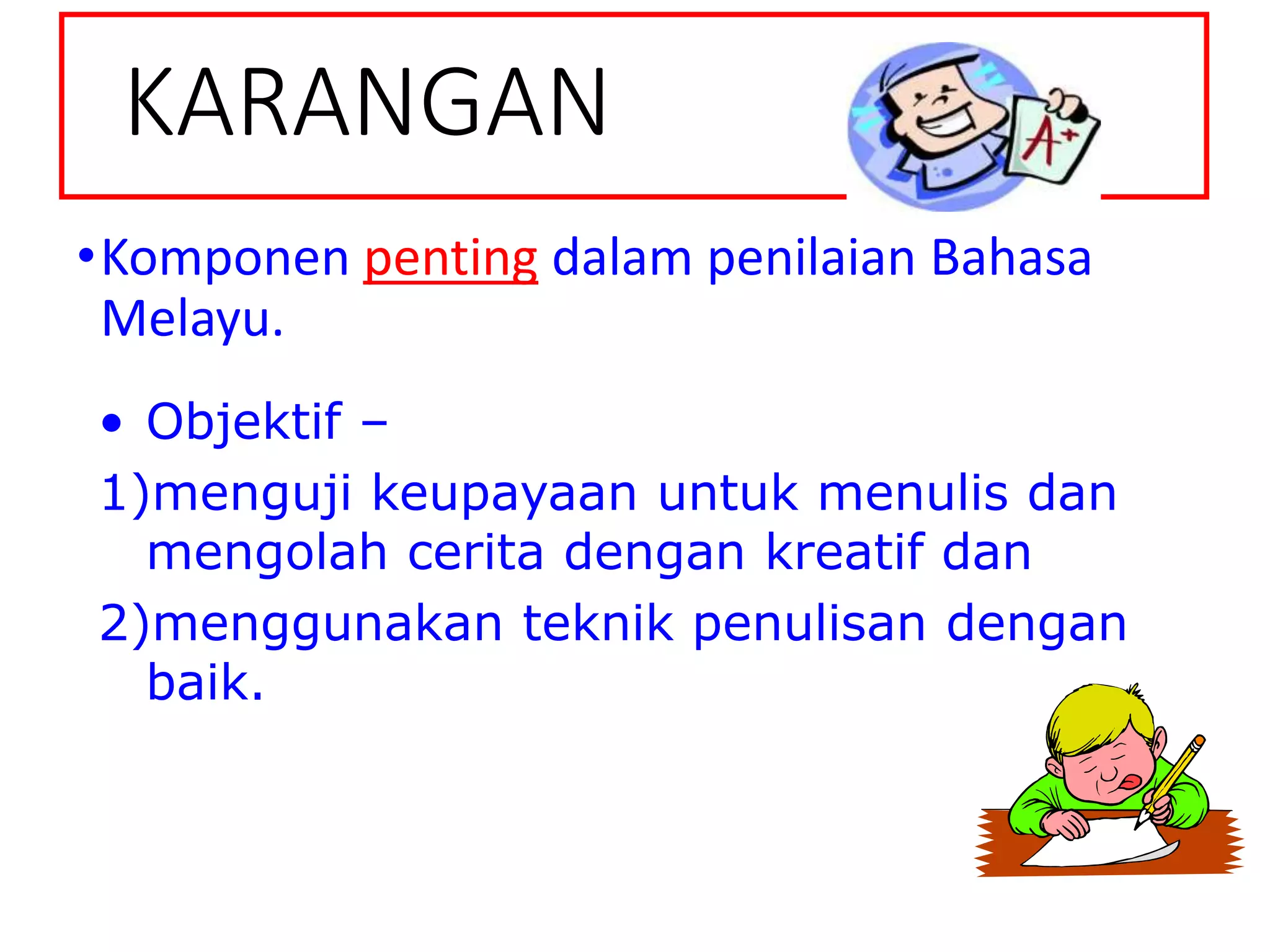 KARANGAN

A+

• Komponen penting dalam penilaian Bahasa Melayu.

• Objektif –

1)menguji keupayaan untuk menulis dan mengolah cerita dengan kreatif dan

2)menggunakan teknik penulisan dengan baik.